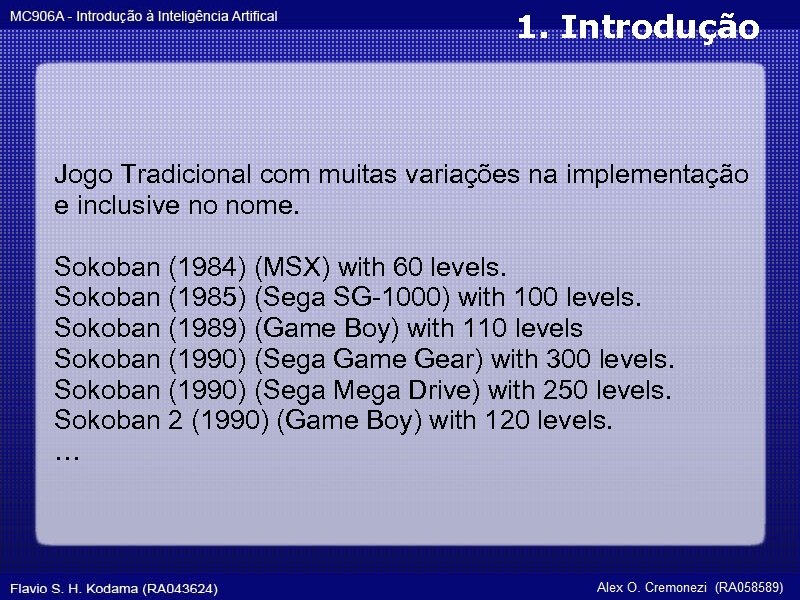 MC906A - Introdução à Inteligência Artifical

1. Introdução

Jogo Tradicional com muitas variações na implementação e inclusive no nome.

Sokoban (1984) (MSX) with 60 levels.
Sokoban (1985) (Sega SG-1000) with 100 levels.
Sokoban (1989) (Game Boy) with 110 levels
Sokoban (1990) (Sega Game Gear) with 300 levels.
Sokoban (1990) (Sega Mega Drive) with 250 levels.
Sokoban 2 (1990) (Game Boy) with 120 levels.
...

Flavio S. H. Kodama (RA043624)

Alex O. Cremonezi (RA058589)